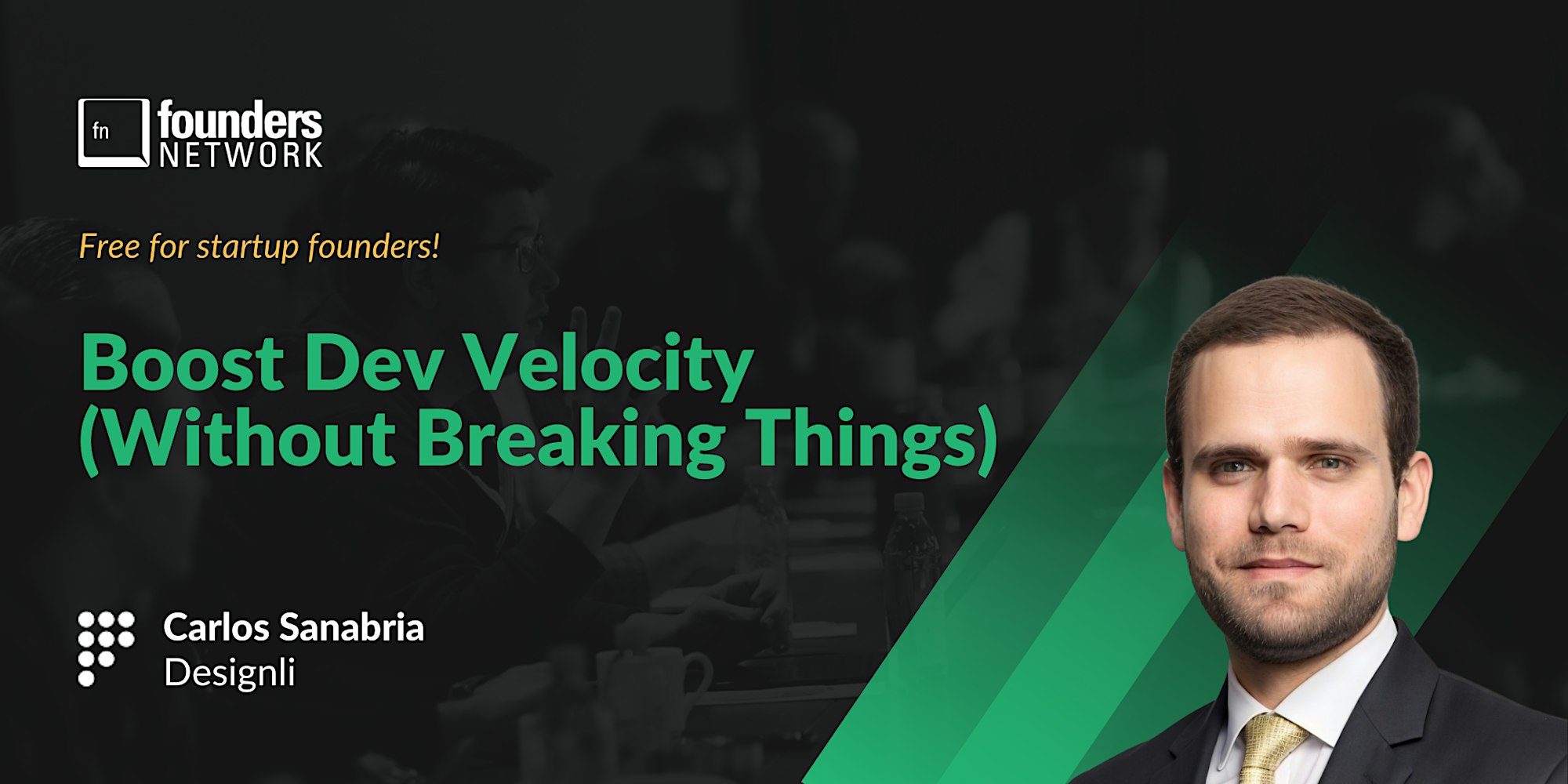 fn founders NETWORK

Free for startup founders!

Boost Dev Velocity (Without Breaking Things)

Carlos Sanabria
Designli